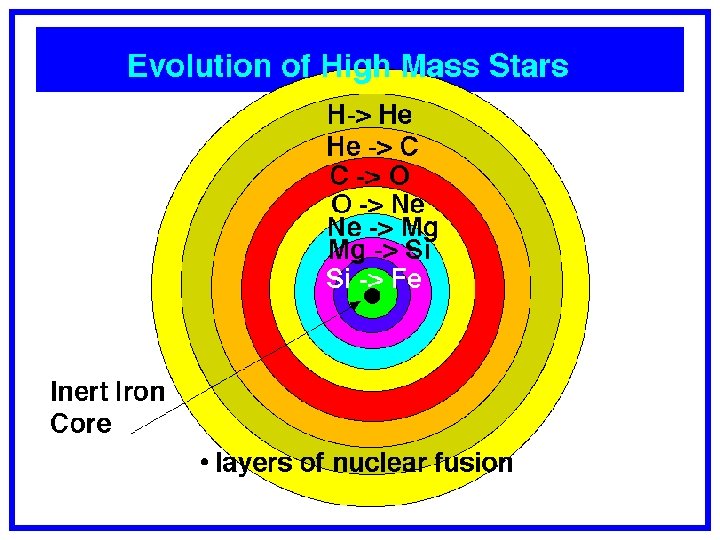 Evolution of High Mass Stars

H-> He

He -> C

C -> O

O -> Ne

Ne -> Mg

Mg -> Si

Si -> Fe

Inert Iron Core

• layers of nuclear fusion